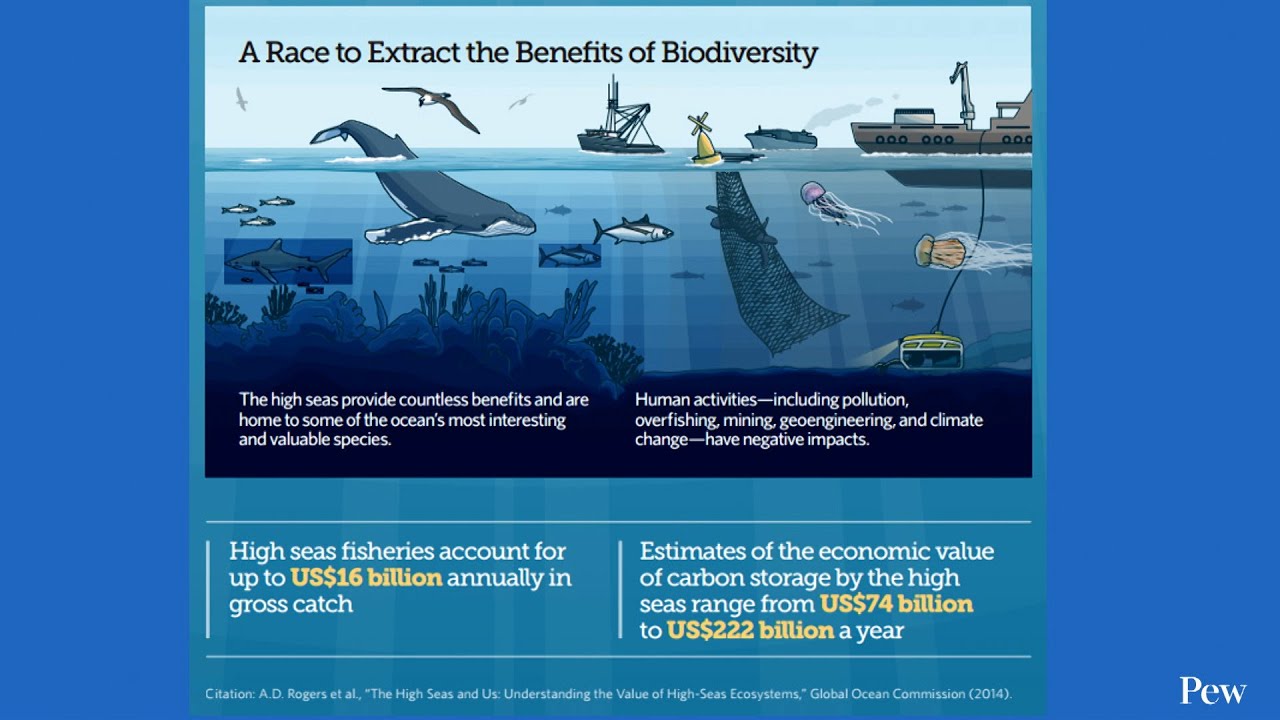 A Race to Extract the Benefits of Biodiversity

The high seas provide countless benefits and are home to some of the ocean's most interesting and valuable species.

Human activities—including pollution, overfishing, mining, geoengineering, and climate change—have negative impacts.

High seas fisheries account for up to US$16 billion annually in gross catch

Estimates of the economic value of carbon storage by the high seas range from US$74 billion to US$222 billion a year

Citation: A.D. Rogers et al., "The High Seas and Us: Understanding the Value of High-Seas Ecosystems," Global Ocean Commission (2014).

Pew